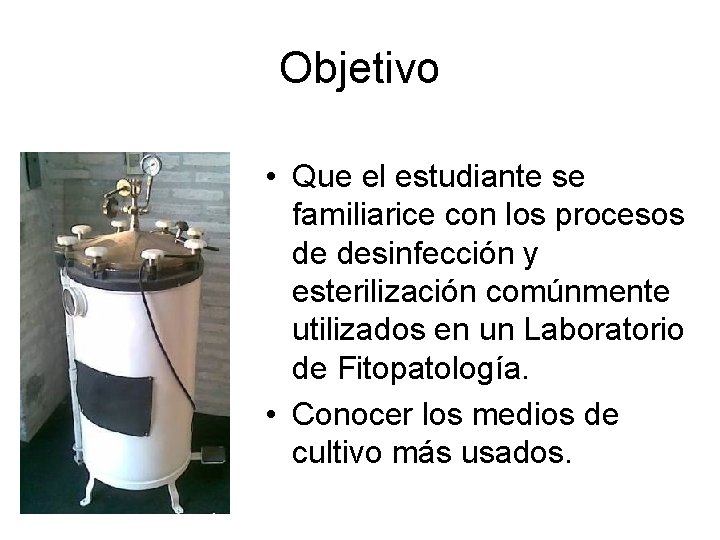 Objetivo

• Que el estudiante se familiarice con los procesos de desinfección y esterilización comúnmente utilizados en un Laboratorio de Fitopatología.

• Conocer los medios de cultivo más usados.